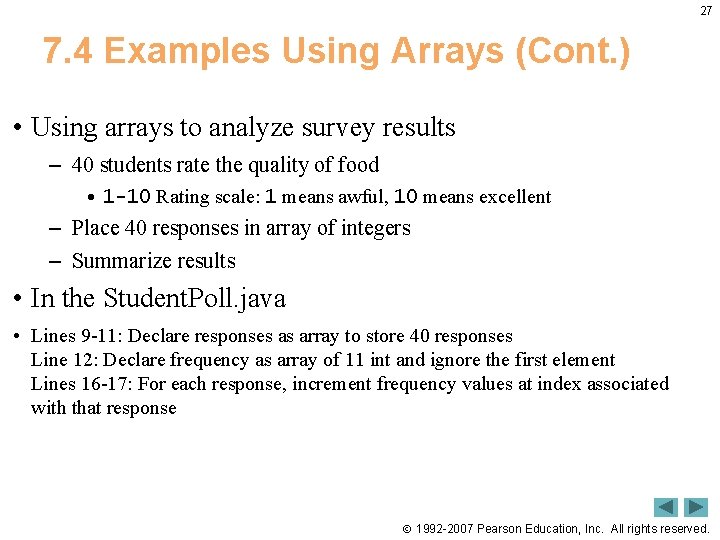 27

7.4 Examples Using Arrays (Cont.)

• Using arrays to analyze survey results

– 40 students rate the quality of food

• 1-10 Rating scale: 1 means awful, 10 means excellent

– Place 40 responses in array of integers

– Summarize results

• In the StudentPoll.java

• Lines 9-11: Declare responses as array to store 40 responses
Line 12: Declare frequency as array of 11 int and ignore the first element
Lines 16-17: For each response, increment frequency values at index associated with that response

© 1992-2007 Pearson Education, Inc. All rights reserved.